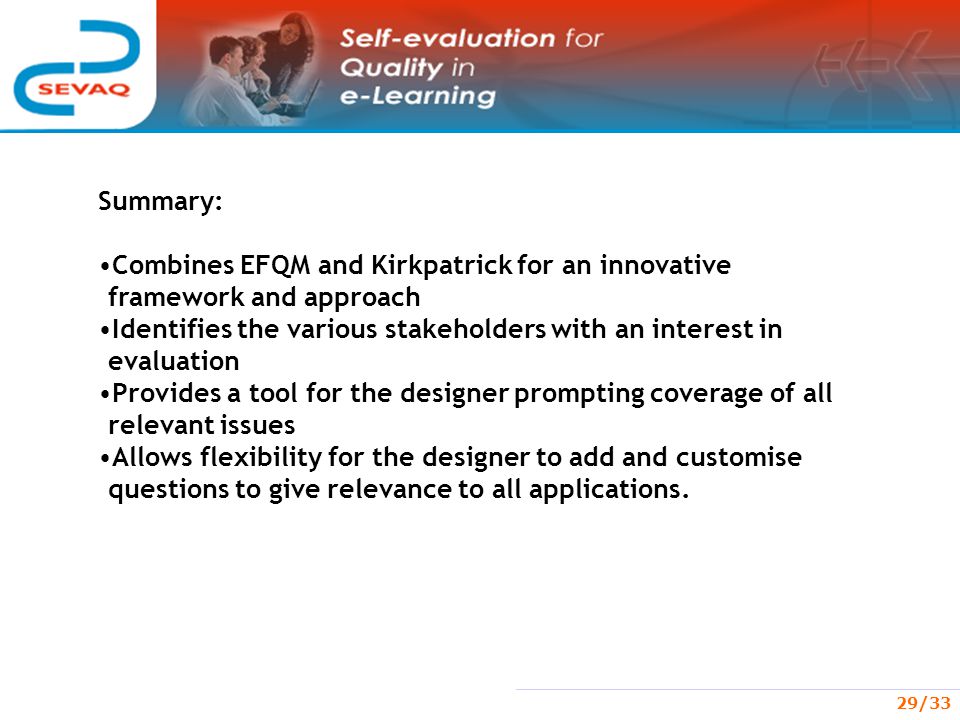 SEVAQ

Self-evaluation for Quality in e-Learning

Summary:

•Combines EFQM and Kirkpatrick for an innovative framework and approach
•Identifies the various stakeholders with an interest in evaluation
•Provides a tool for the designer prompting coverage of all relevant issues
•Allows flexibility for the designer to add and customise questions to give relevance to all applications.

29/33